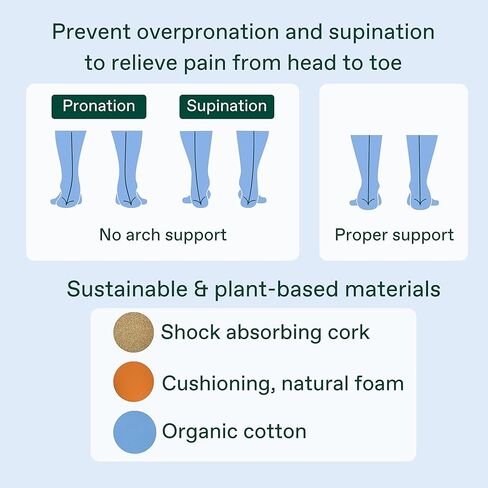 Prevent overpronation and supination to relieve pain from head to toe

Pronation

Supination

No arch support

Proper support

Sustainable & plant-based materials

Shock absorbing cork

Cushioning, natural foam

Organic cotton